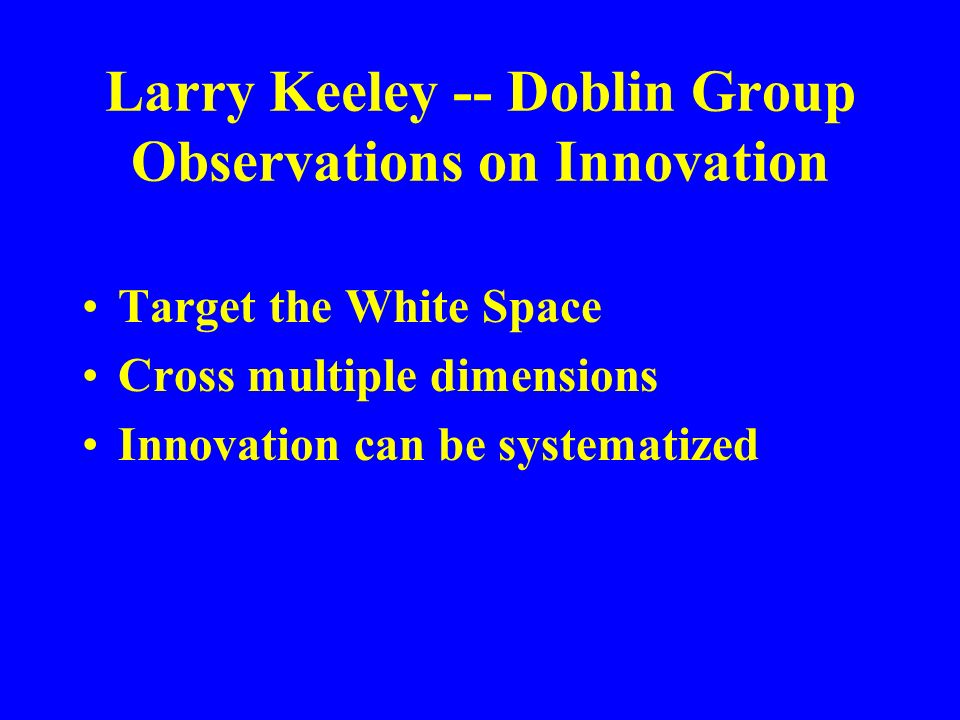 Larry Keeley -- Doblin Group Observations on Innovation

• Target the White Space
• Cross multiple dimensions
• Innovation can be systematized